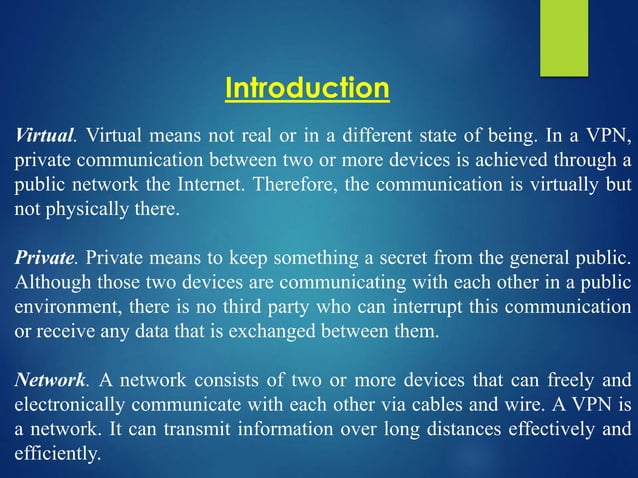 Introduction

Virtual. Virtual means not real or in a different state of being. In a VPN, private communication between two or more devices is achieved through a public network the Internet. Therefore, the communication is virtually but not physically there.

Private. Private means to keep something a secret from the general public. Although those two devices are communicating with each other in a public environment, there is no third party who can interrupt this communication or receive any data that is exchanged between them.

Network. A network consists of two or more devices that can freely and electronically communicate with each other via cables and wire. A VPN is a network. It can transmit information over long distances effectively and efficiently.